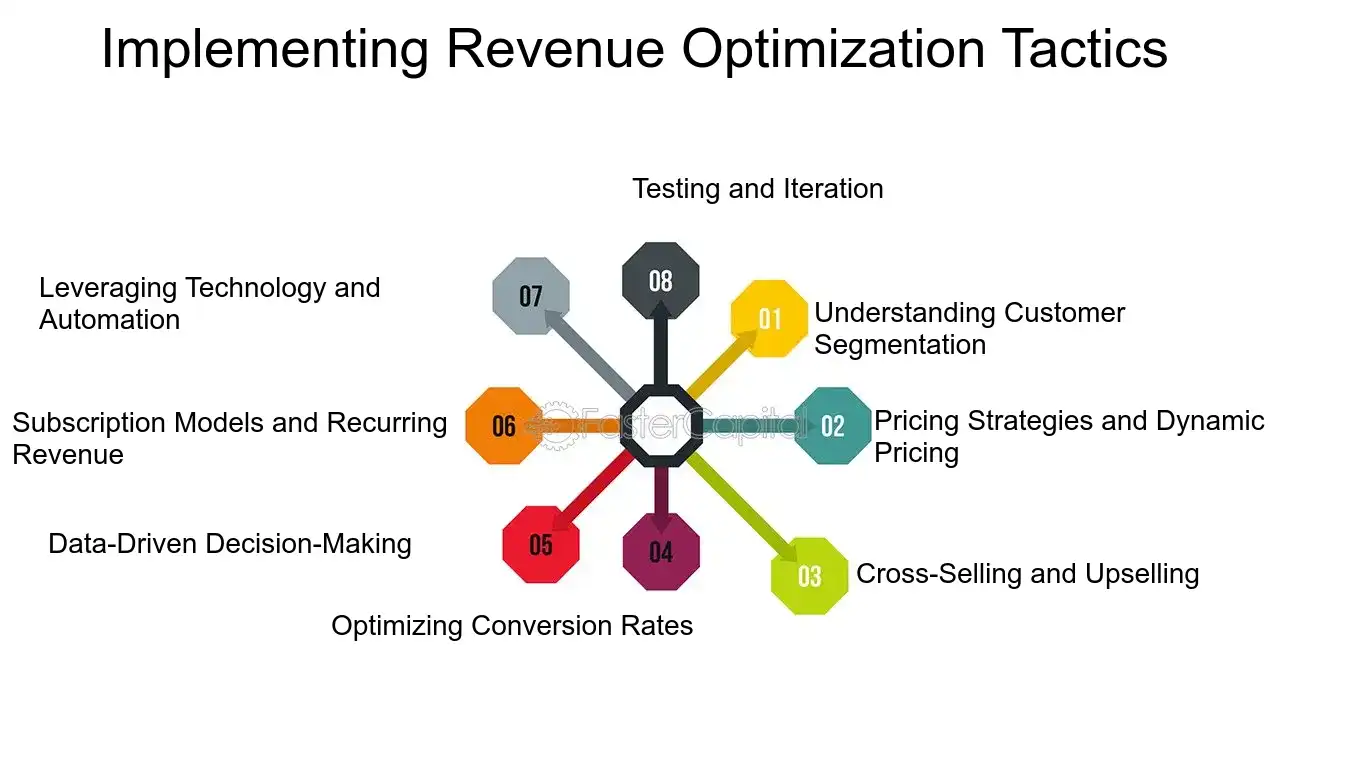 Implementing Revenue Optimization Tactics

Testing and Iteration

08

Leveraging Technology and Automation

07

01

Understanding Customer Segmentation

Subscription Models and Recurring Revenue

06

02

Pricing Strategies and Dynamic Pricing

Data-Driven Decision-Making

05

04

03

Cross-Selling and Upselling

Optimizing Conversion Rates

FasterCapital